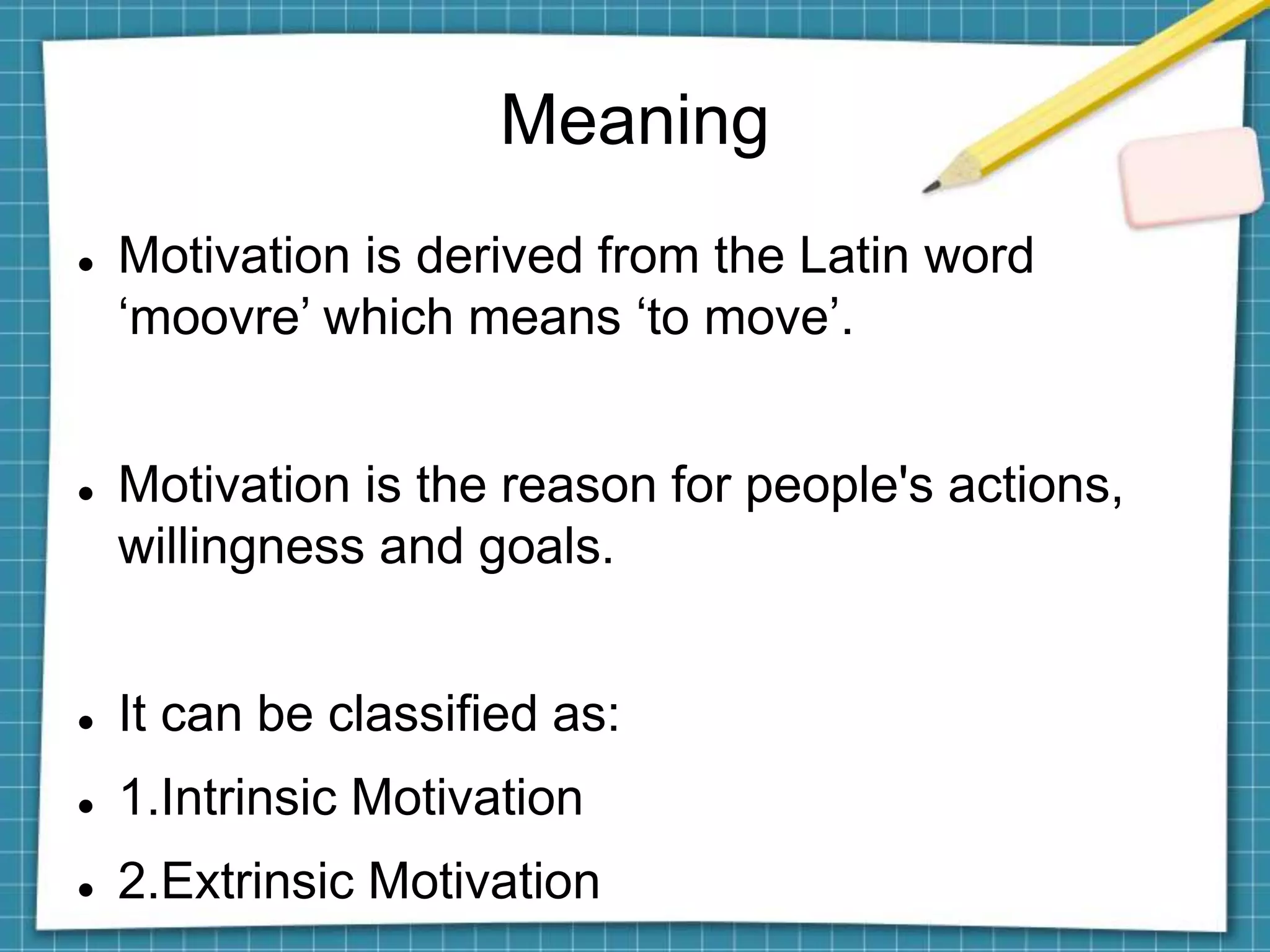 Meaning

- Motivation is derived from the Latin word ‘moovre’ which means ‘to move’.

- Motivation is the reason for people's actions, willingness and goals.

- It can be classified as:
- 1.Intrinsic Motivation
- 2.Extrinsic Motivation